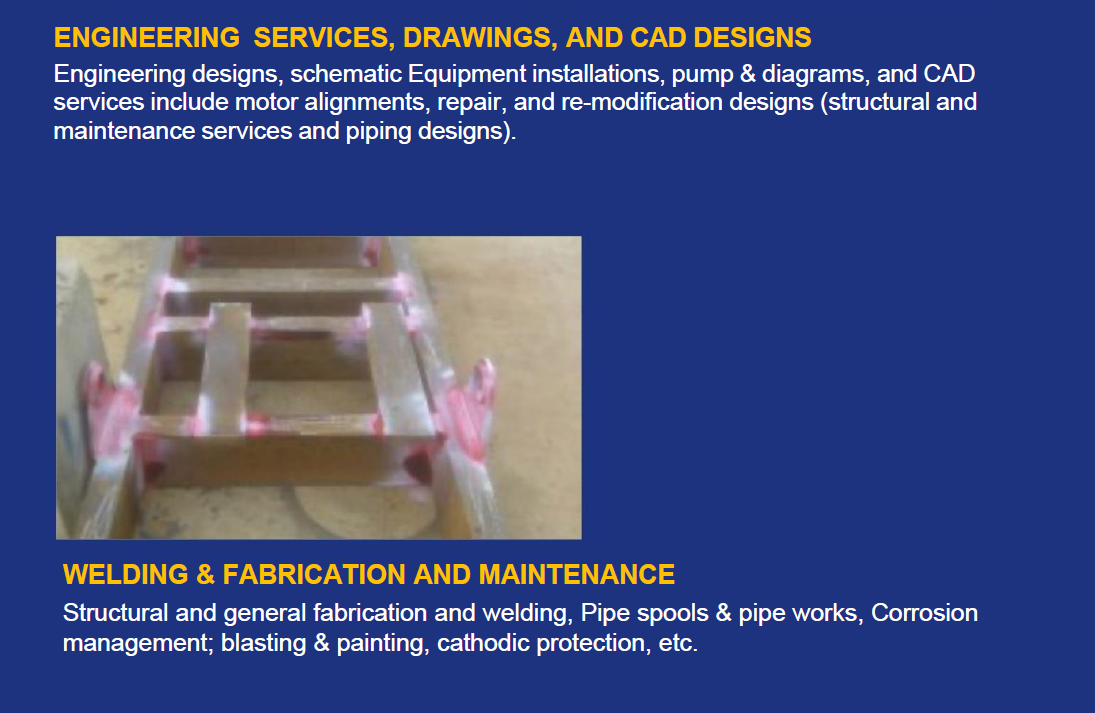 ENGINEERING SERVICES, DRAWINGS, AND CAD DESIGNS
Engineering designs, schematic Equipment installations, pump & diagrams, and CAD services include motor alignments, repair, and re-modification designs (structural and maintenance services and piping designs).

WELDING & FABRICATION AND MAINTENANCE
Structural and general fabrication and welding, Pipe spools & pipe works, Corrosion management; blasting & painting, cathodic protection, etc.